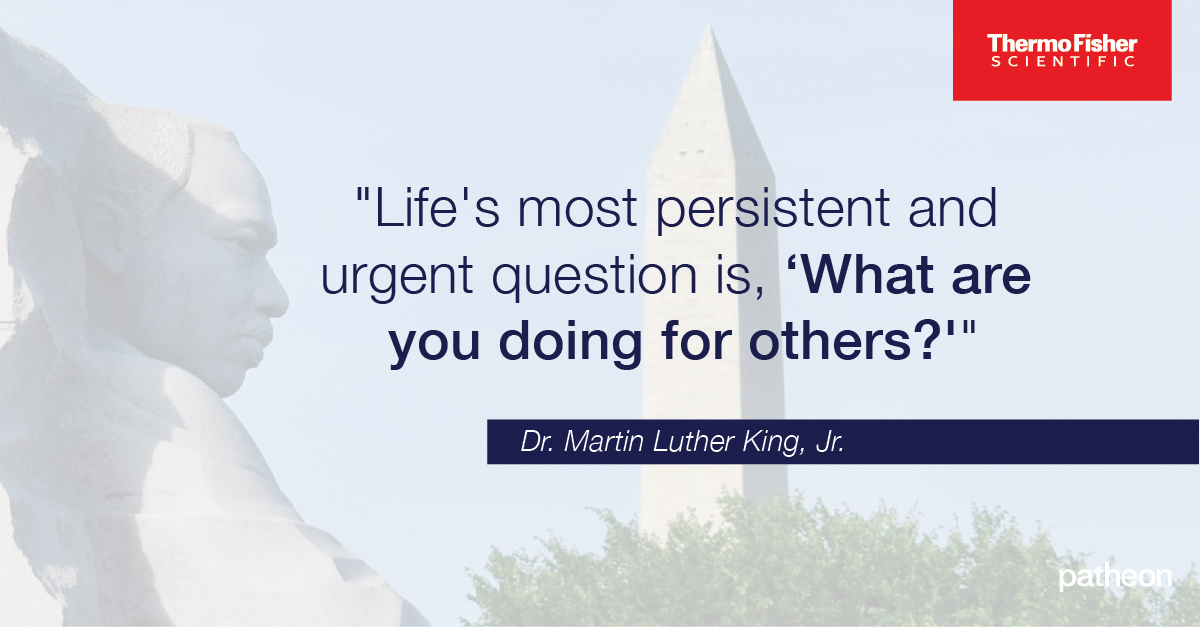 ThermoFisher
SCIENTIFIC

"Life's most persistent and urgent question is, ‘What are you doing for others?'"

Dr. Martin Luther King, Jr.

patheon